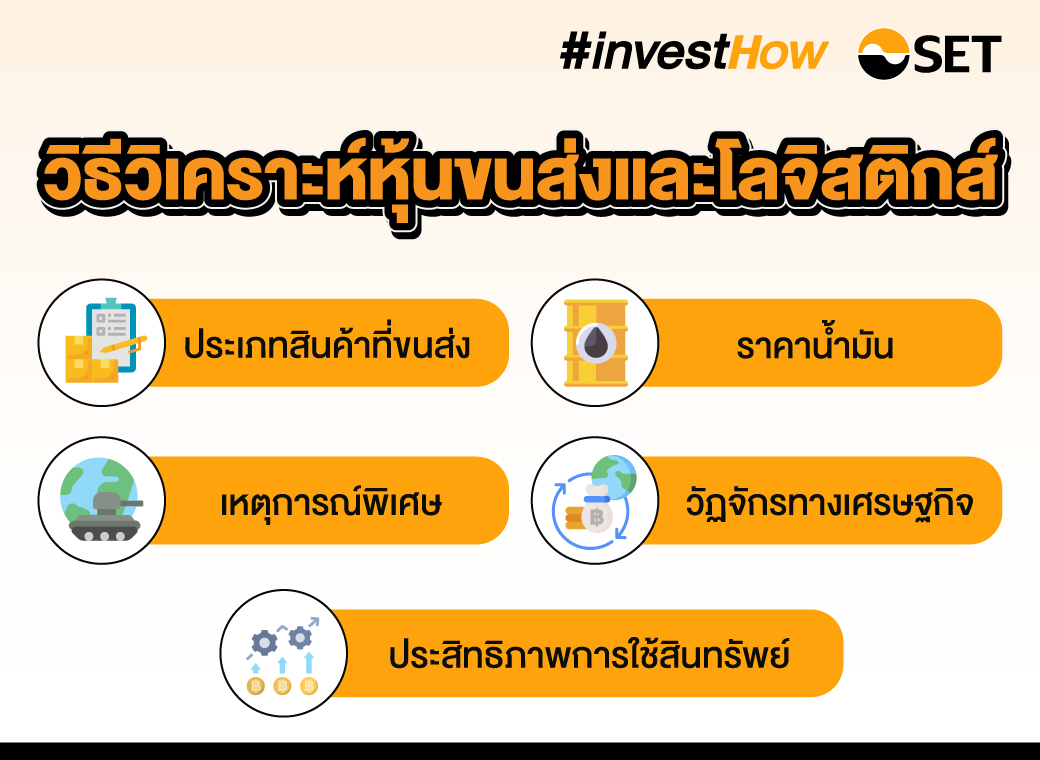 #investHow SET

วิธีวิเคราะห์หุ้นขนส่งและโลจิสติกส์

ประเภทสินค้าที่ขนส่ง

ราคาน้ำมัน

เหตุการณ์พิเศษ

วัฏจักรทางเศรษฐกิจ

ประสิทธิภาพการใช้สินทรัพย์